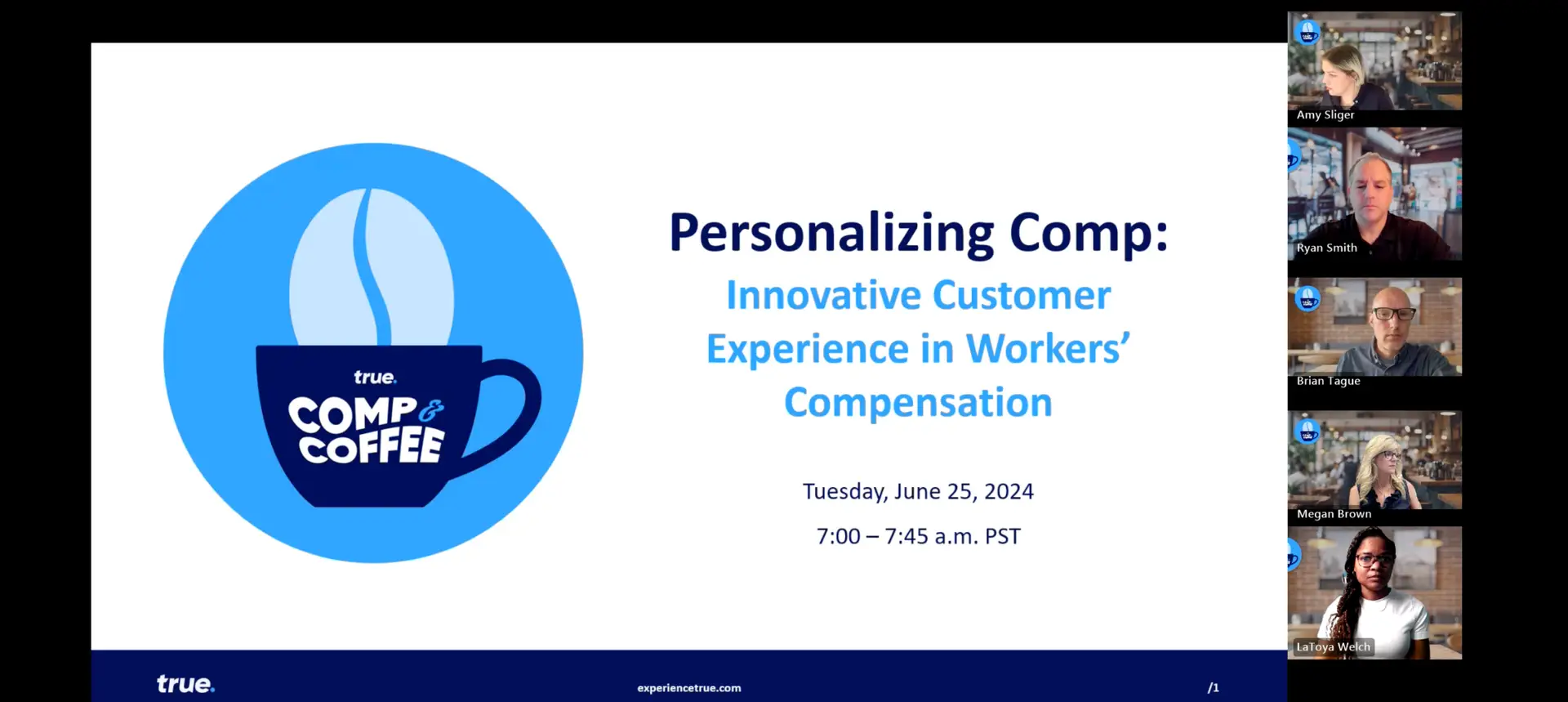 true.
COMP & COFFEE

Personalizing Comp:
Innovative Customer Experience in Workers' Compensation

Tuesday, June 25, 2024

7:00 – 7:45 a.m. PST

true.
experiencetrue.com
/1

Amy Sliger
Ryan Smith
Brian Tague
Megan Brown
LaToya Welch